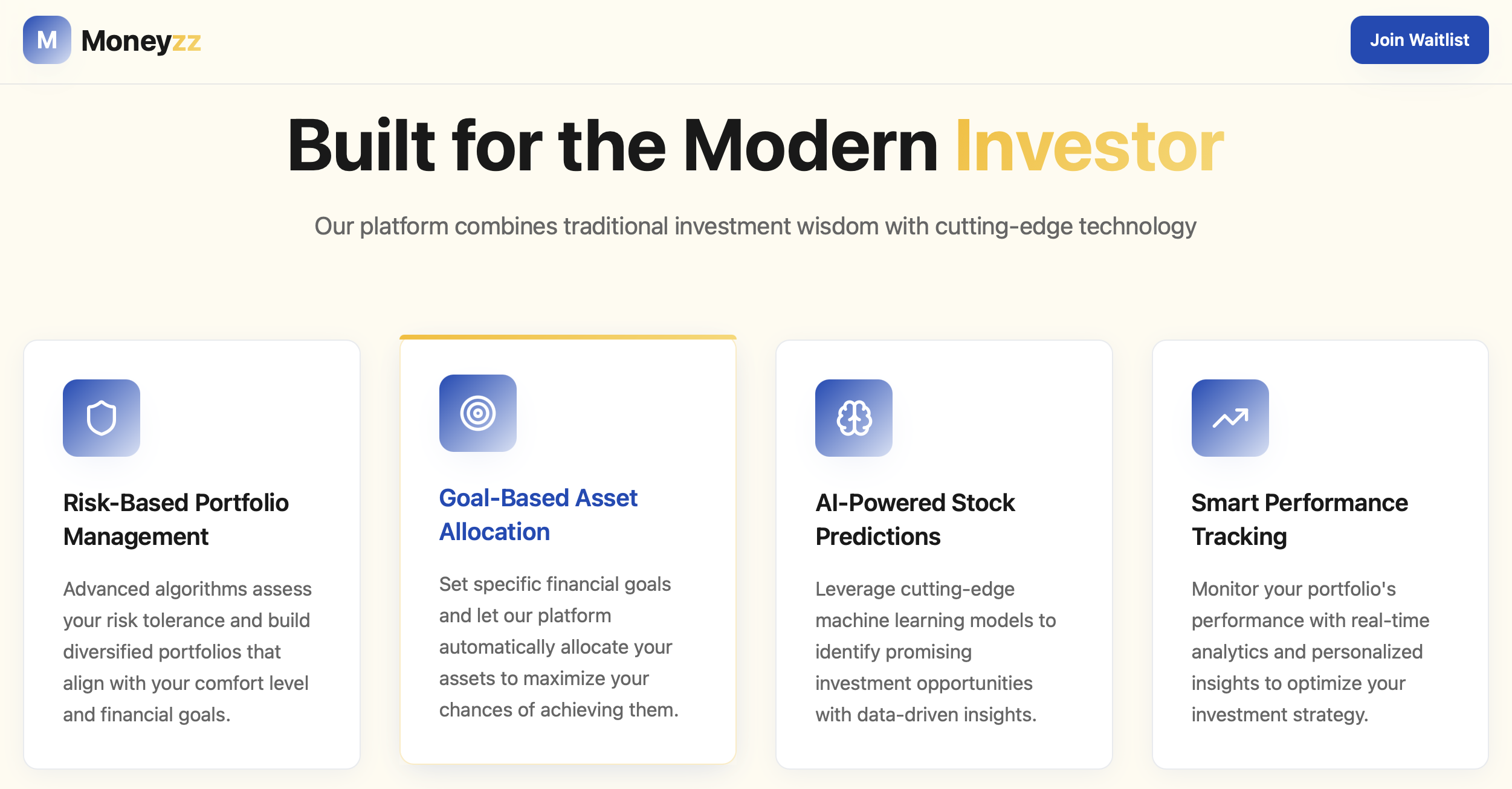 M Moneyzz

Join Waitlist

Built for the Modern Investor

Our platform combines traditional investment wisdom with cutting-edge technology

Risk-Based Portfolio Management

Advanced algorithms assess your risk tolerance and build diversified portfolios that align with your comfort level and financial goals.

Goal-Based Asset Allocation

Set specific financial goals and let our platform automatically allocate your assets to maximize your chances of achieving them.

AI-Powered Stock Predictions

Leverage cutting-edge machine learning models to identify promising investment opportunities with data-driven insights.

Smart Performance Tracking

Monitor your portfolio's performance with real-time analytics and personalized insights to optimize your investment strategy.